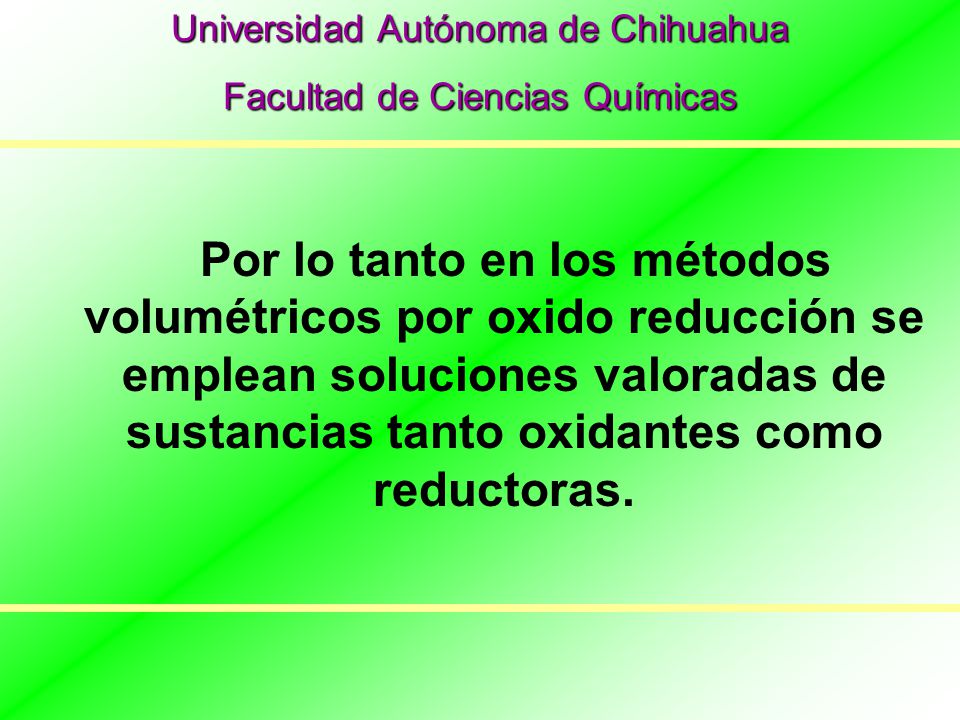 Universidad Autónoma de Chihuahua

Facultad de Ciencias Químicas

Por lo tanto en los métodos volumétricos por oxido reducción se emplean soluciones valoradas de sustancias tanto oxidantes como reductoras.